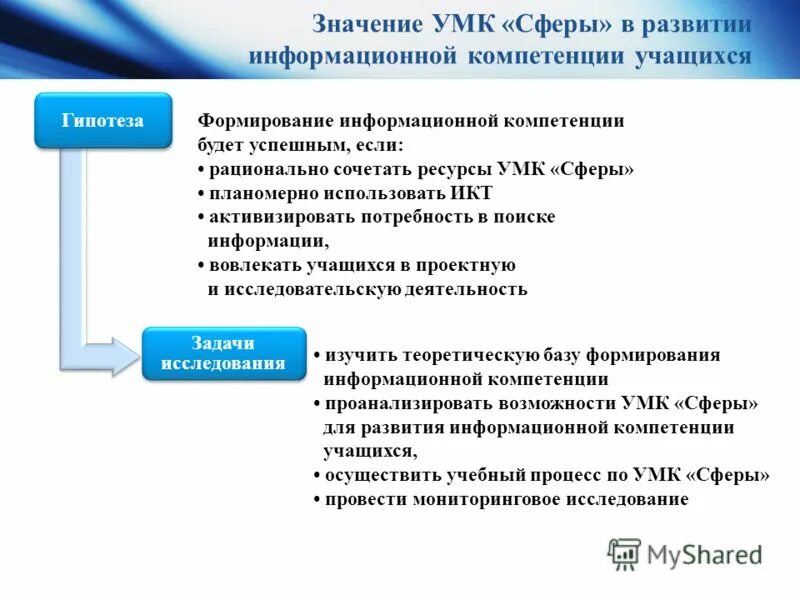 Значение УМК «Сферы» в развитии информационной компетенции учащихся

Гипотеза

Формирование информационной компетенции будет успешным, если:
• рационально сочетать ресурсы УМК «Сферы»
• планомерно использовать ИКТ
• активизировать потребность в поиске информации,
• вовлекать учащихся в проектную и исследовательскую деятельность

Задачи исследования

• изучить теоретическую базу формирования информационной компетенции
• проанализировать возможности УМК «Сферы» для развития информационной компетенции учащихся,
• осуществить учебный процесс по УМК «Сферы»
• провести мониторинговое исследование

MyShared